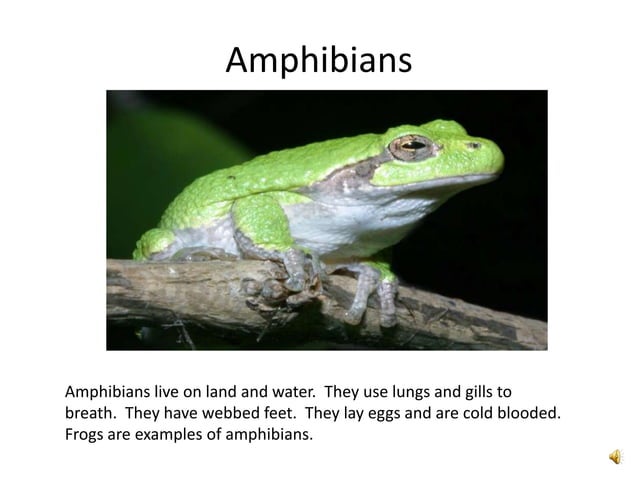 Amphibians

Amphibians live on land and water. They use lungs and gills to breath. They have webbed feet. They lay eggs and are cold blooded. Frogs are examples of amphibians.